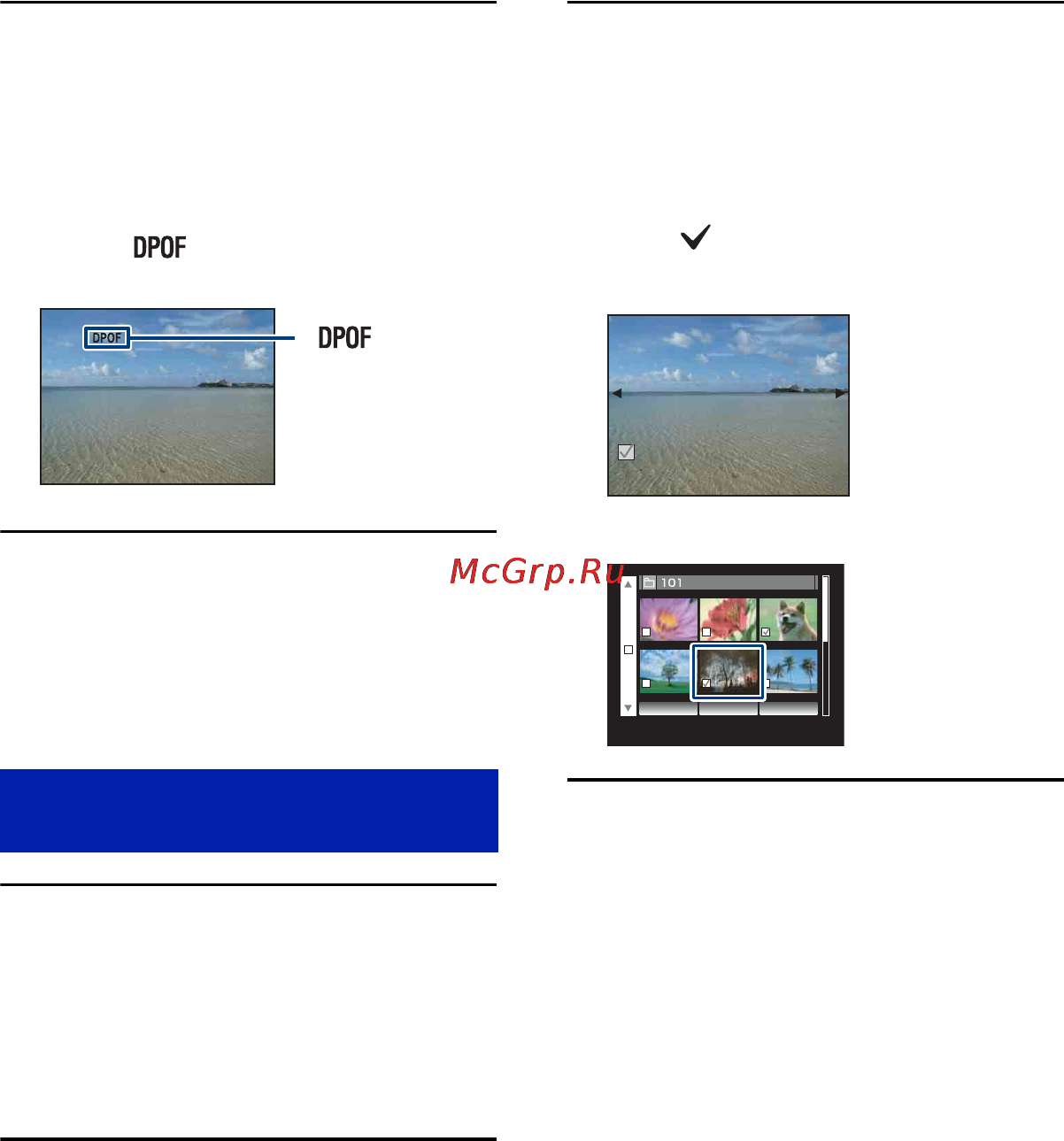 DPOF

DPOF

DPOF

McGrp.Ru

101